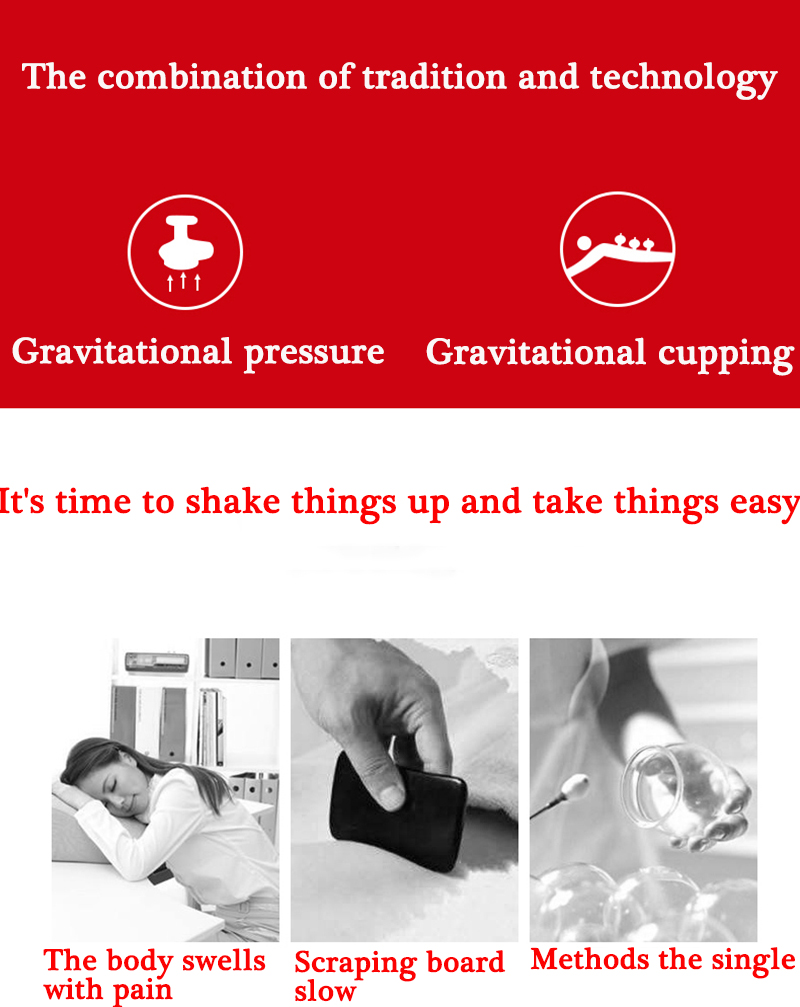 The combination of tradition and technology

Gravitational pressure

Gravitational cupping

It's time to shake things up and take things easy

The body swells with pain

Scraping board slow

Methods the single